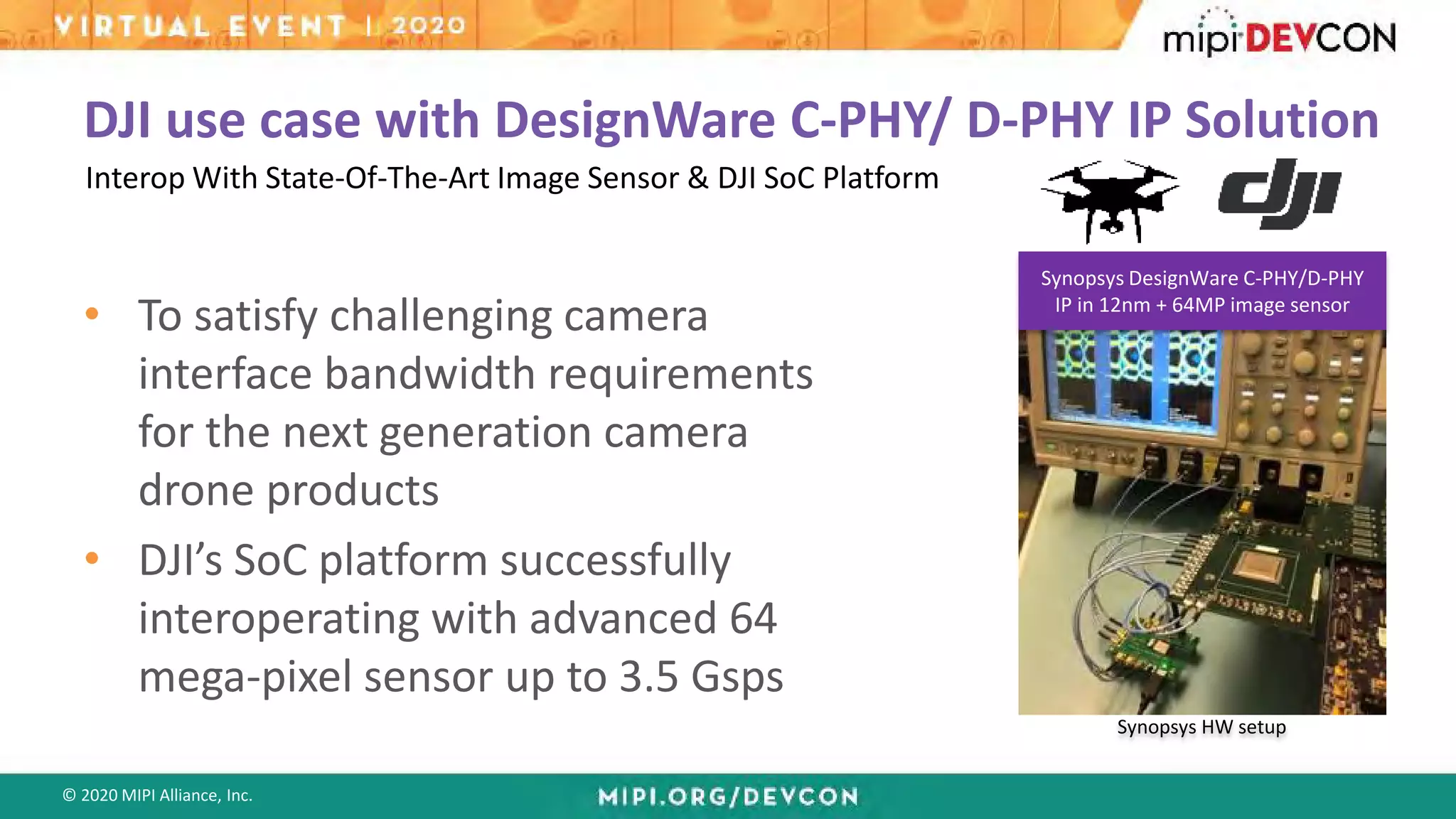 VIRTUAL EVENT | 2020

mipi DEVCON

DJI use case with DesignWare C-PHY/ D-PHY IP Solution

Interop With State-Of-The-Art Image Sensor & DJI SoC Platform

dji

• To satisfy challenging camera interface bandwidth requirements for the next generation camera drone products

• DJI's SoC platform successfully interoperating with advanced 64 mega-pixel sensor up to 3.5 Gsps

Synopsys DesignWare C-PHY/D-PHY IP in 12nm + 64MP image sensor

Synopsys HW setup

© 2020 MIPI Alliance, Inc.

MIPI.ORG/DEVCON